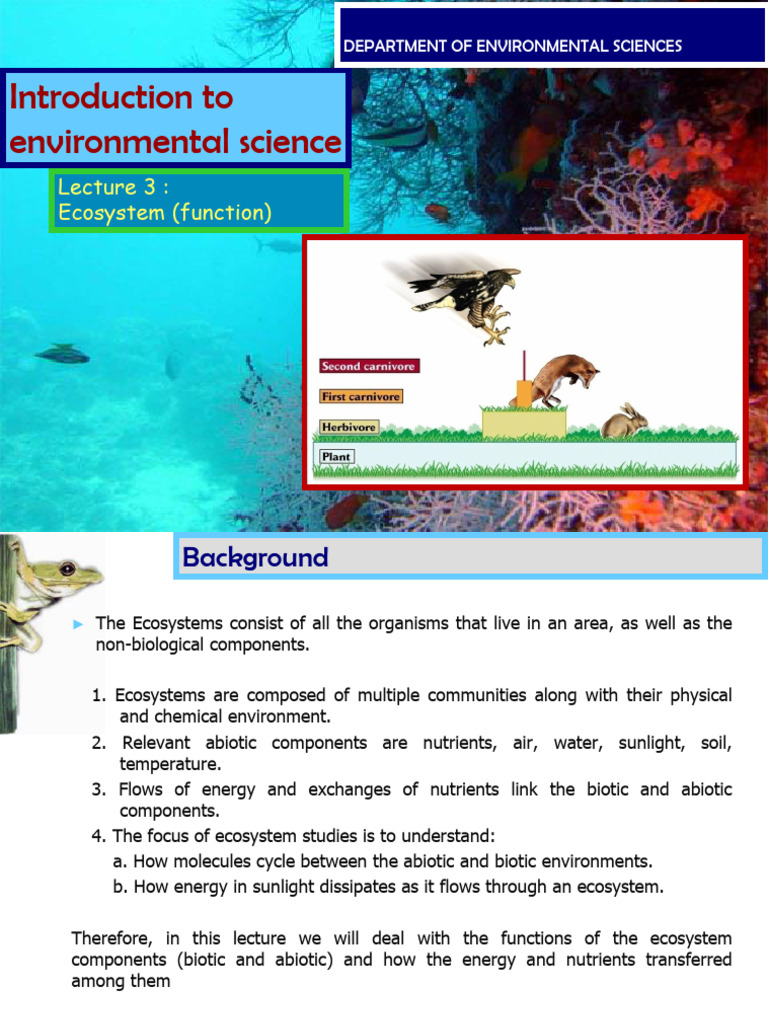 DEPARTMENT OF ENVIRONMENTAL SCIENCES

Introduction to environmental science

Lecture 3 :
Ecosystem (function)

Second carnivore
First carnivore
Herbivore
Plant

Background

► The Ecosystems consist of all the organisms that live in an area, as well as the non-biological components.

1. Ecosystems are composed of multiple communities along with their physical and chemical environment.
2. Relevant abiotic components are nutrients, air, water, sunlight, soil, temperature.
3. Flows of energy and exchanges of nutrients link the biotic and abiotic components.
4. The focus of ecosystem studies is to understand:
a. How molecules cycle between the abiotic and biotic environments.
b. How energy in sunlight dissipates as it flows through an ecosystem.

Therefore, in this lecture we will deal with the functions of the ecosystem components (biotic and abiotic) and how the energy and nutrients transferred among them